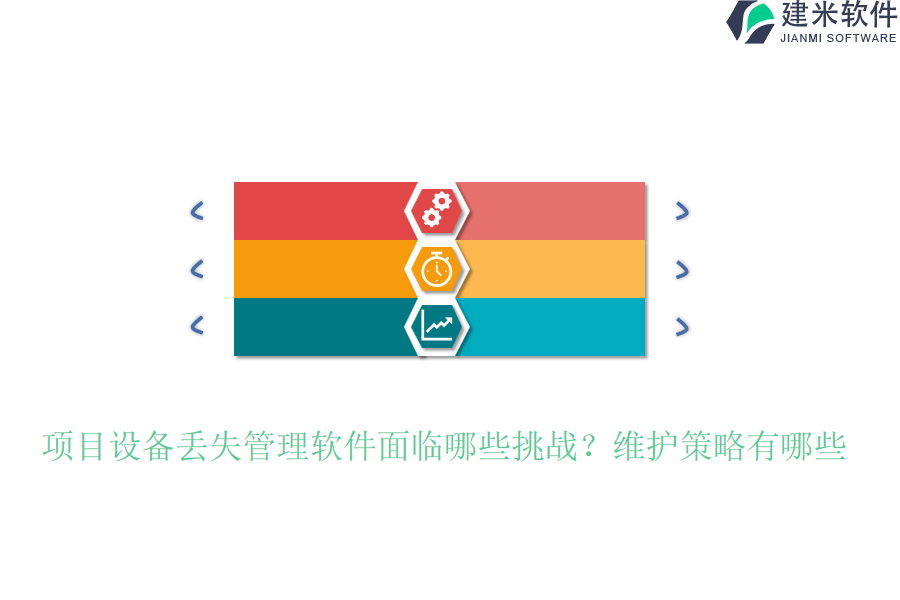 建米软件
JIANMI SOFTWARE

项目设备丢失管理软件面临哪些挑战？维护策略有哪些